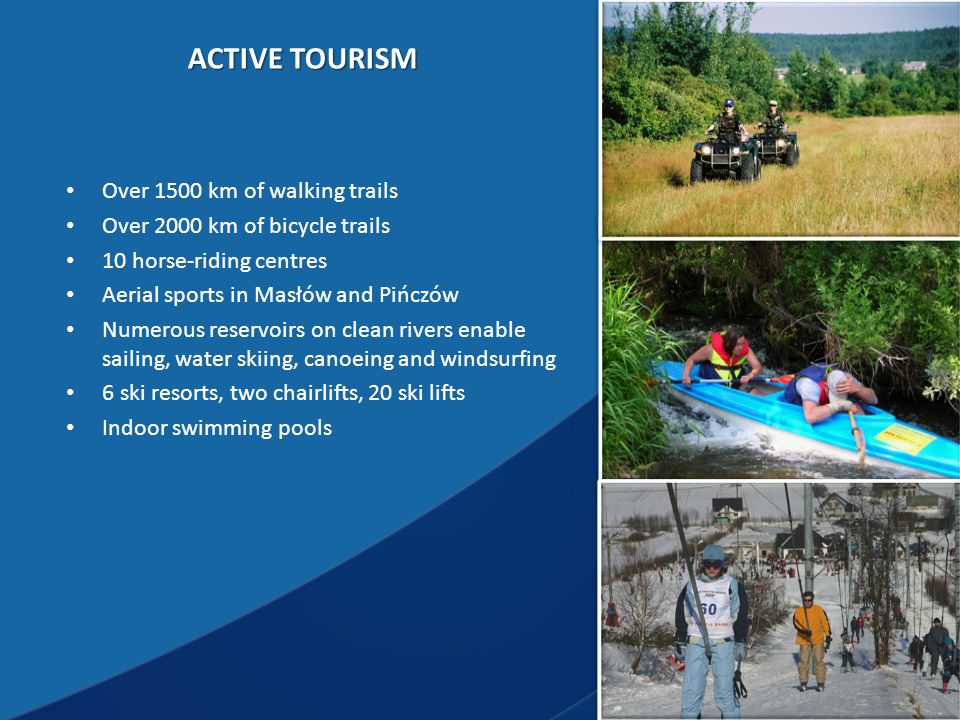 ACTIVE TOURISM

• Over 1500 km of walking trails
• Over 2000 km of bicycle trails
• 10 horse-riding centres
• Aerial sports in Masłów and Pińczów
• Numerous reservoirs on clean rivers enable sailing, water skiing, canoeing and windsurfing
• 6 ski resorts, two chairlifts, 20 ski lifts
• Indoor swimming pools

60